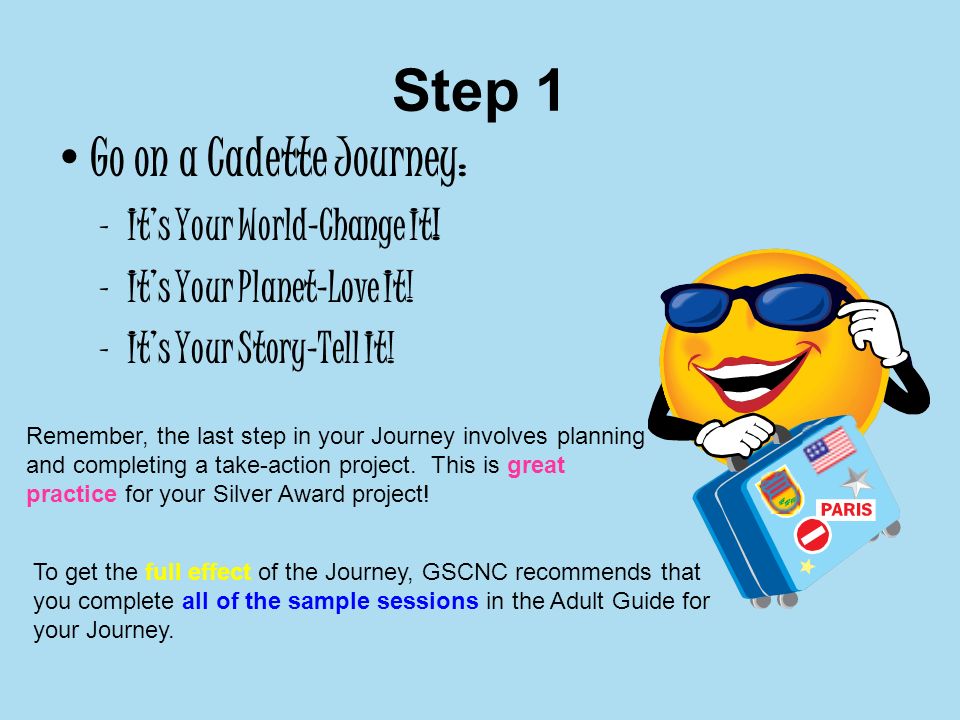 Step 1

• Go on a Cadette Journey:
- It's Your World-Change It!
- It's Your Planet-Love It!
- It's Your Story-Tell It!

Remember, the last step in your Journey involves planning and completing a take-action project. This is great practice for your Silver Award project!

To get the full effect of the Journey, GSCNC recommends that you complete all of the sample sessions in the Adult Guide for your Journey.

PARIS